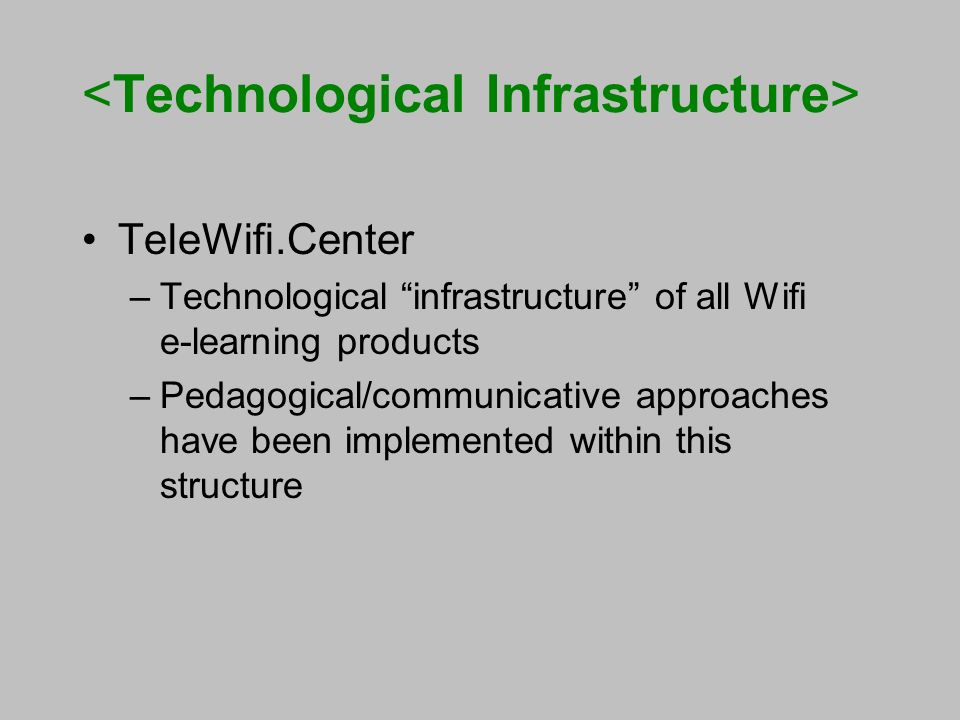 <Technological Infrastructure>

• TeleWifi.Center

– Technological “infrastructure” of all Wifi e-learning products

– Pedagogical/communicative approaches have been implemented within this structure